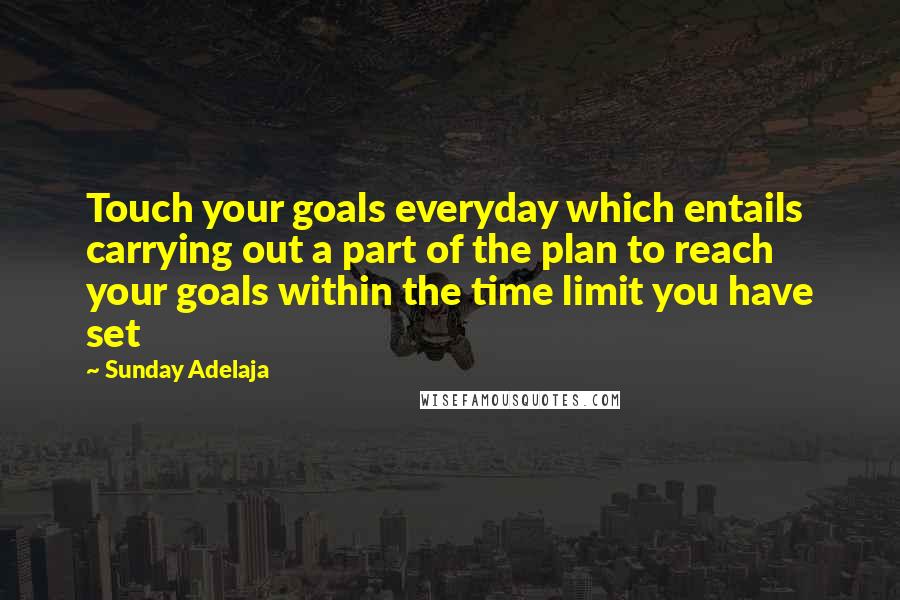 Touch your goals everyday which entails carrying out a part of the plan to reach your goals within the time limit you have set

~ Sunday Adelaja

WISEFAMOUSQUOTES.COM